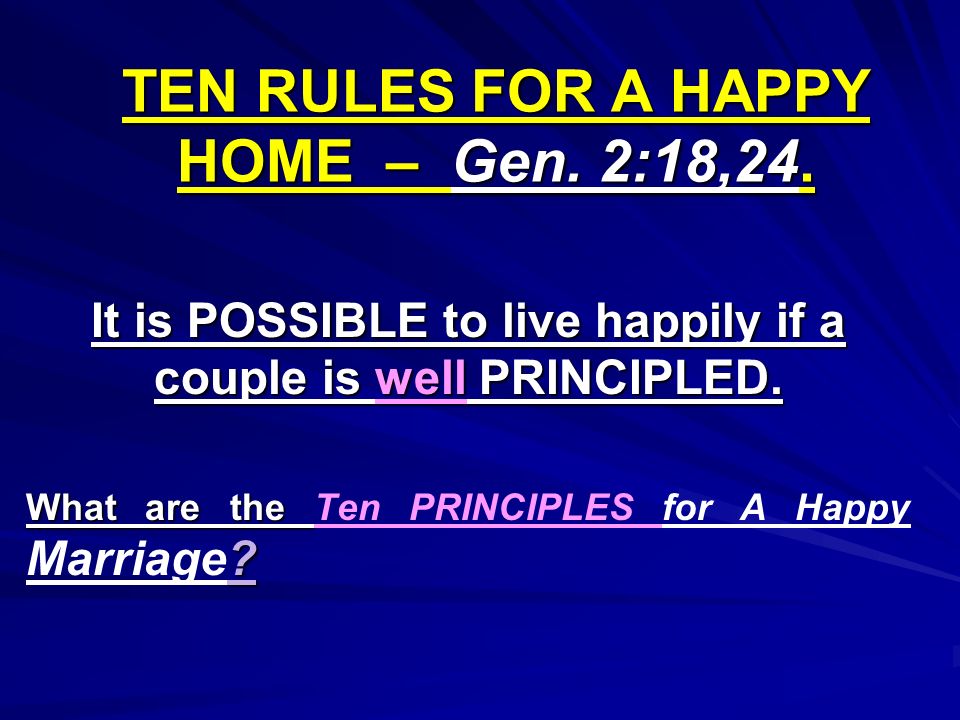 TEN RULES FOR A HAPPY HOME – Gen. 2:18,24.

It is POSSIBLE to live happily if a couple is well PRINCIPLED.

What are the Ten PRINCIPLES for A Happy Marriage?